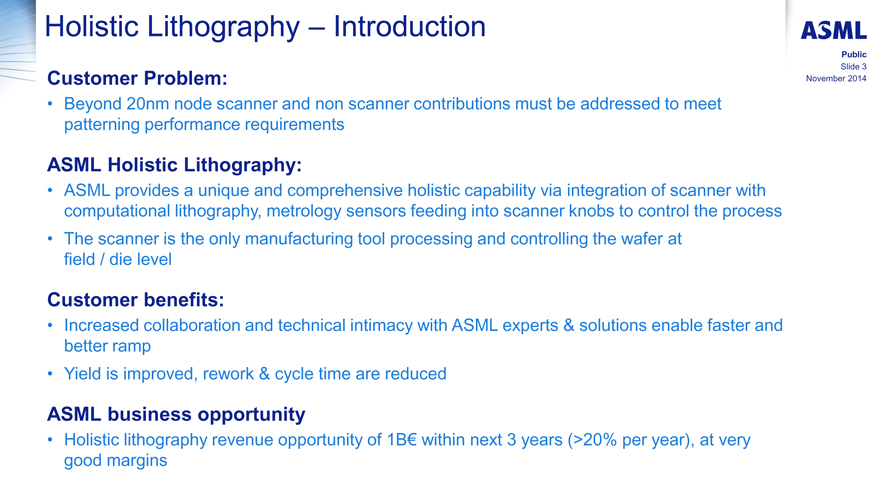 Holistic Lithography – Introduction

ASML

Public
Slide 3
November 2014

Customer Problem:
• Beyond 20nm node scanner and non scanner contributions must be addressed to meet patterning performance requirements

ASML Holistic Lithography:
• ASML provides a unique and comprehensive holistic capability via integration of scanner with computational lithography, metrology sensors feeding into scanner knobs to control the process
• The scanner is the only manufacturing tool processing and controlling the wafer at field / die level

Customer benefits:
• Increased collaboration and technical intimacy with ASML experts & solutions enable faster and better ramp
• Yield is improved, rework & cycle time are reduced

ASML business opportunity
• Holistic lithography revenue opportunity of 1B€ within next 3 years (>20% per year), at very good margins